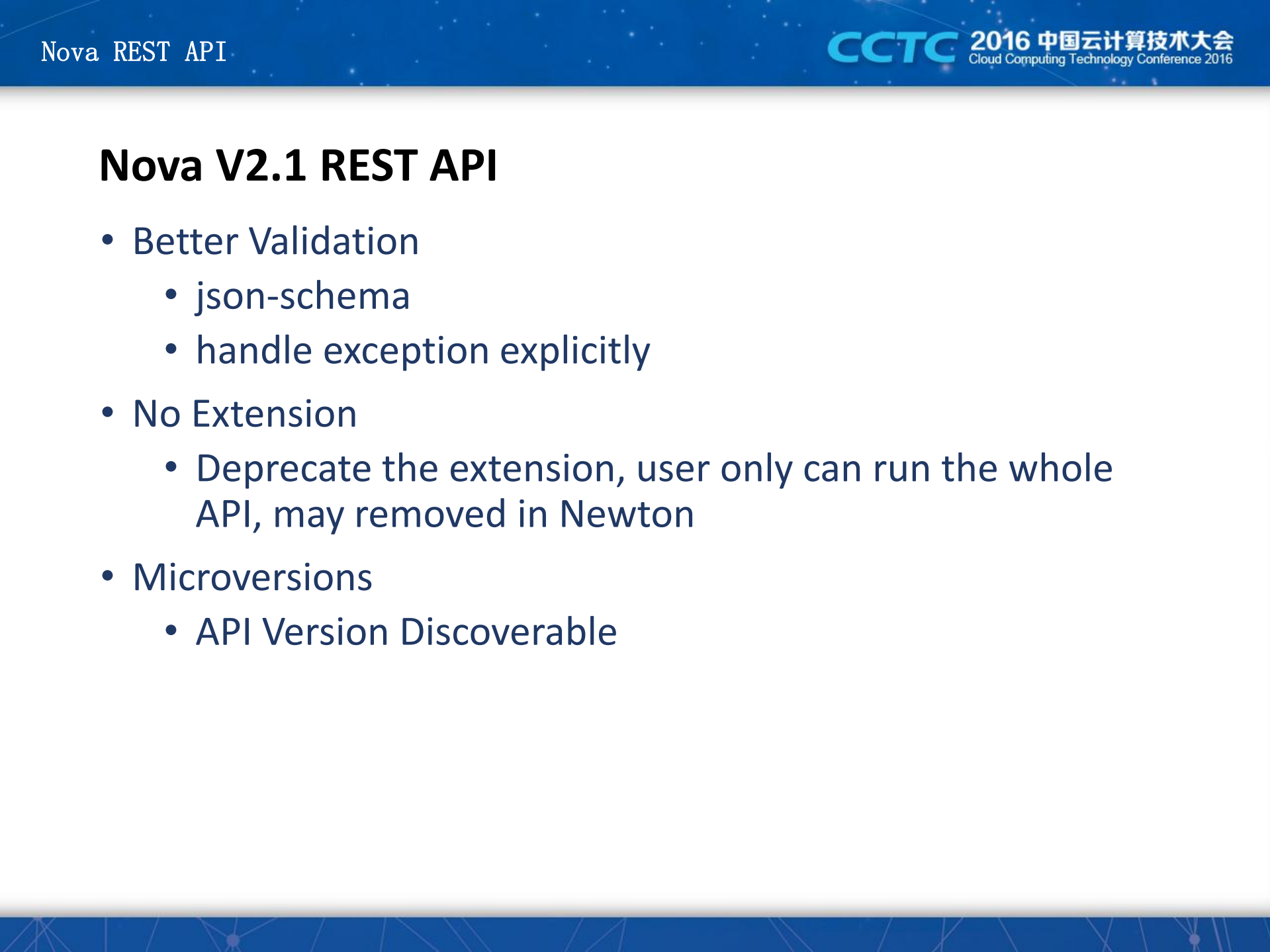 Nova REST API

CCTC 2016 中国云计算技术大会
Cloud Computing Technology Conference 2016

Nova V2.1 REST API

• Better Validation
  • json-schema
  • handle exception explicitly
• No Extension
  • Deprecate the extension, user only can run the whole API, may removed in Newton
• Microversions
  • API Version Discoverable